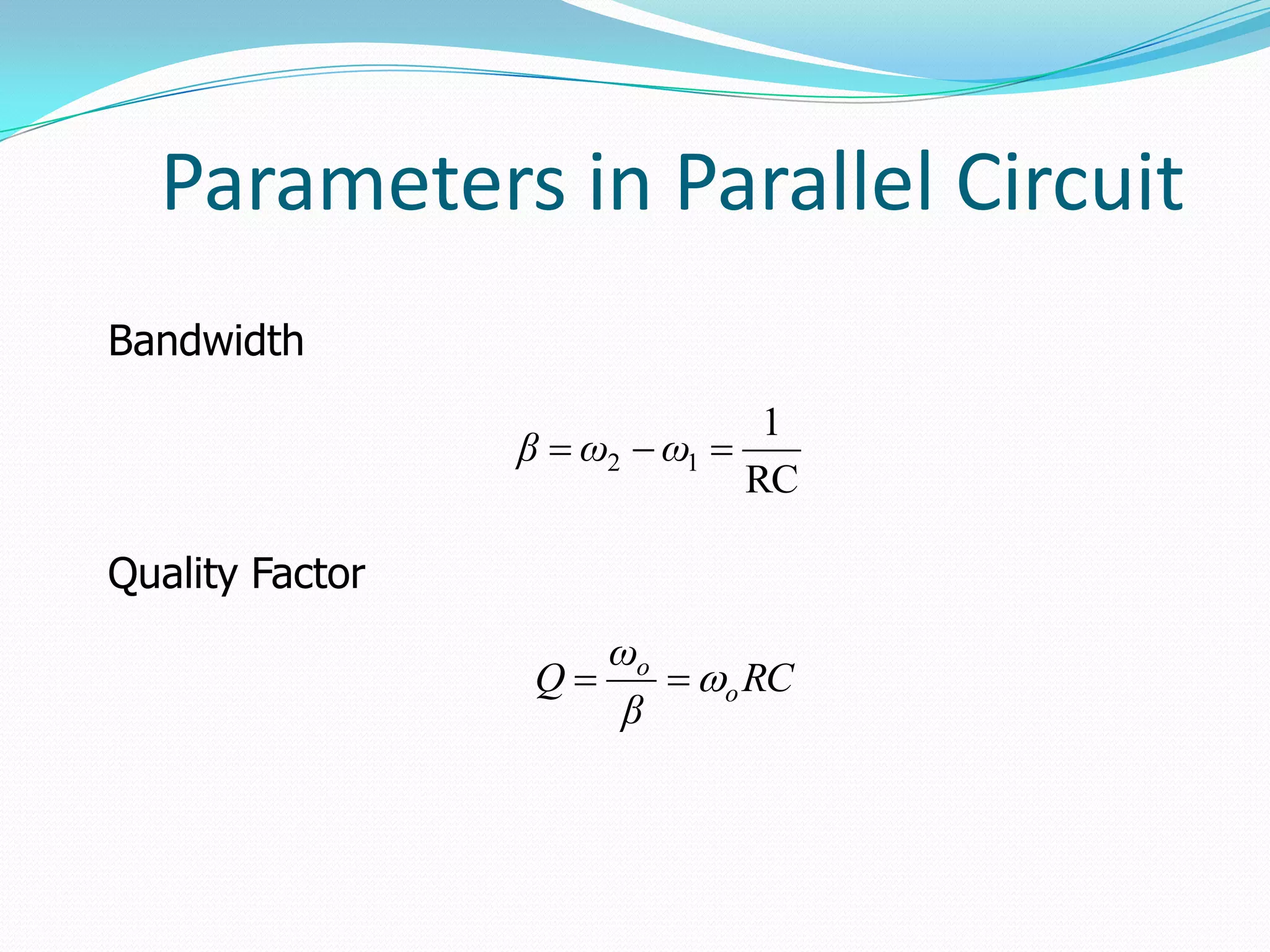 Parameters in Parallel Circuit

Bandwidth

$\beta = \omega_2 - \omega_1 = \frac{1}{\mathrm{RC}}$

Quality Factor

$Q = \frac{\omega_o}{\beta} = \omega_o RC$